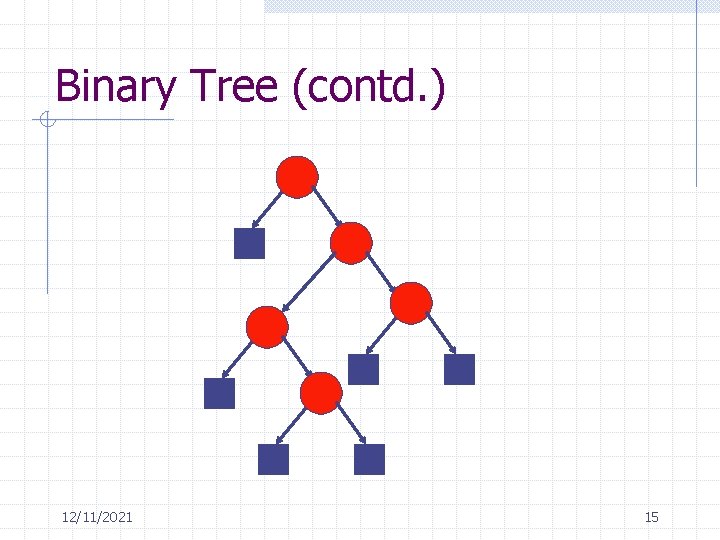 Binary Tree (contd.)

12/11/2021

15